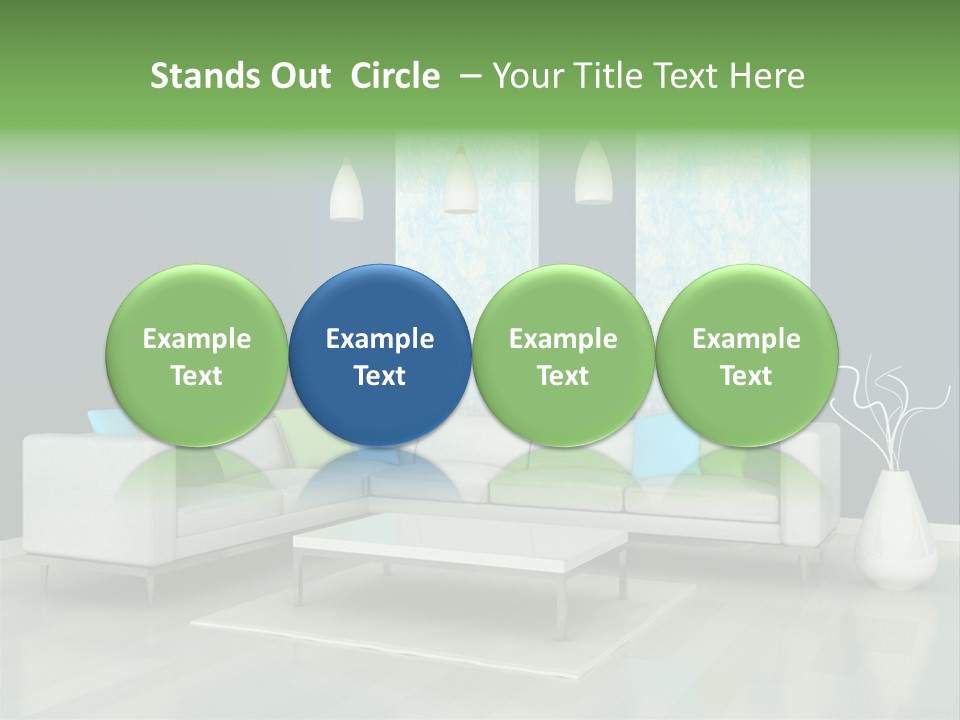 Stands Out Circle – Your Title Text Here

Example Text

Example Text

Example Text

Example Text